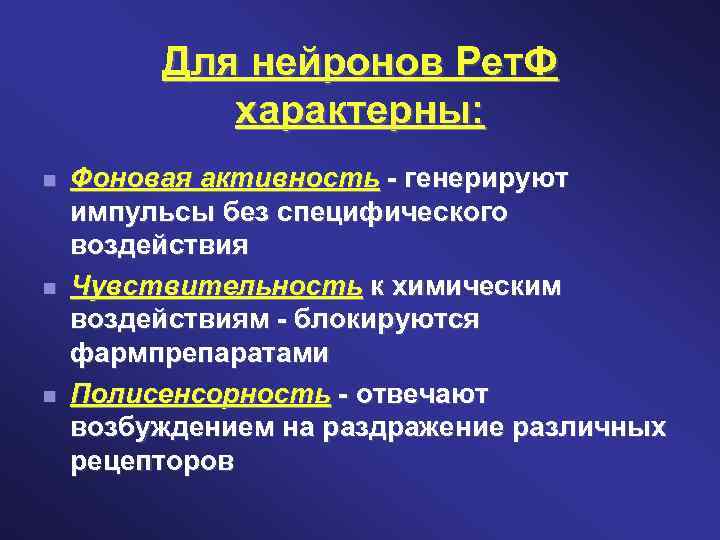 Для нейронов РетФ характерны:

Фоновая активность - генерируют импульсы без специфического воздействия

Чувствительность к химическим воздействиям - блокируются фармпрепаратами

Полисенсорность - отвечают возбуждением на раздражение различных рецепторов